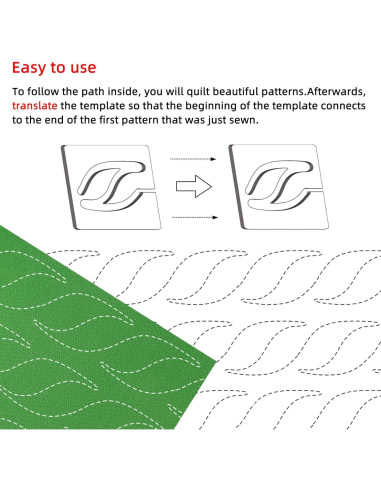 Easy to use

To follow the path inside, you will quilt beautiful patterns.Afterwards, translate the template so that the beginning of the template connects to the end of the first pattern that was just sewn.